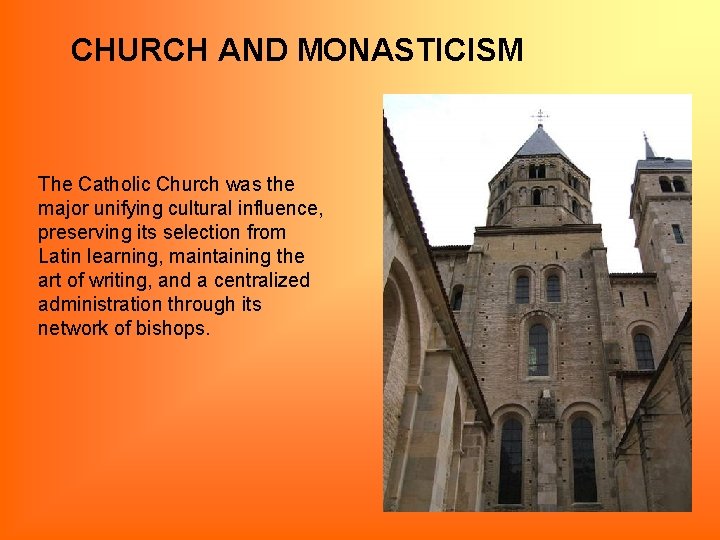 CHURCH AND MONASTICISM

The Catholic Church was the major unifying cultural influence, preserving its selection from Latin learning, maintaining the art of writing, and a centralized administration through its network of bishops.